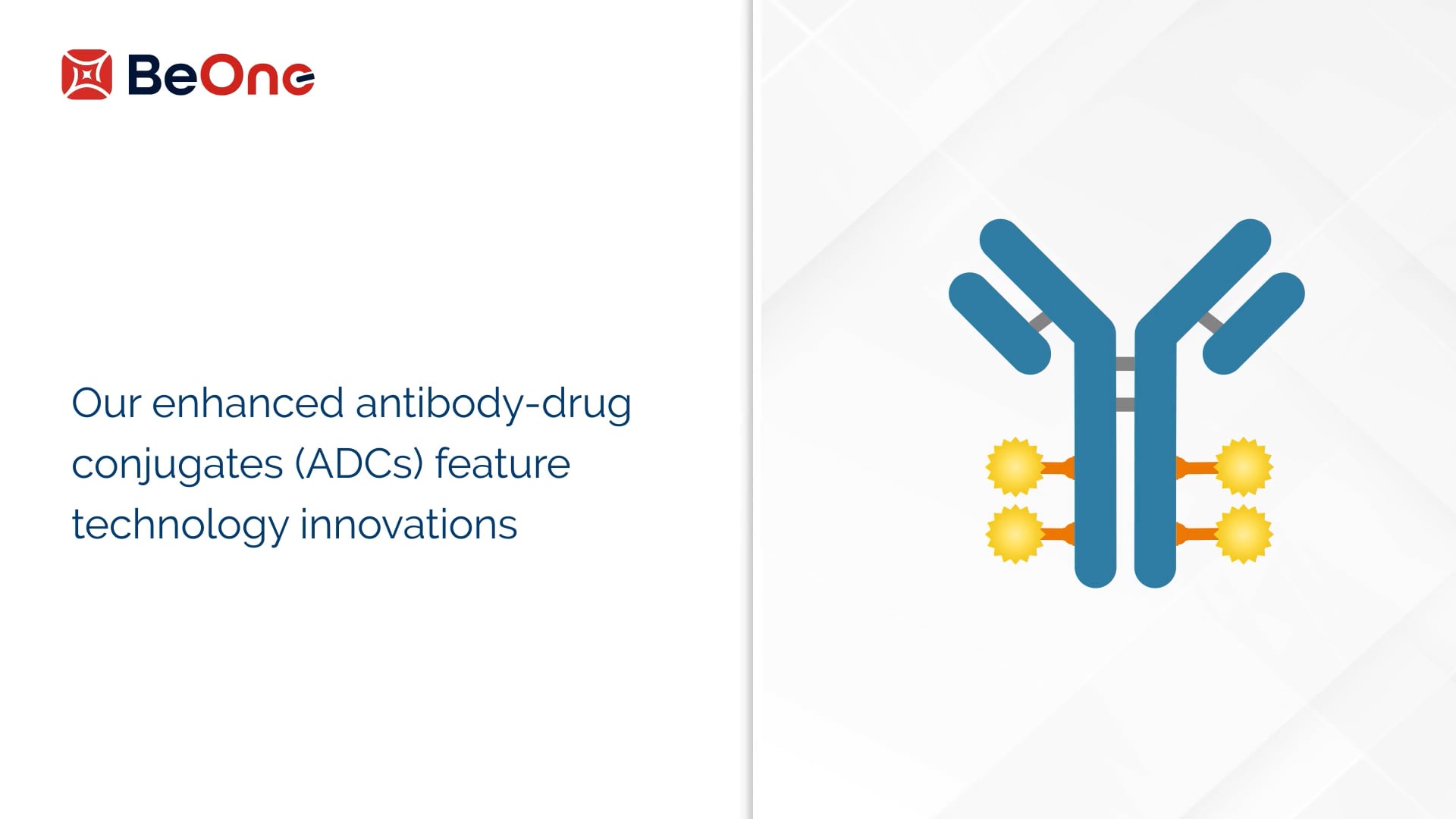 BeOne

Our enhanced antibody-drug conjugates (ADCs) feature technology innovations